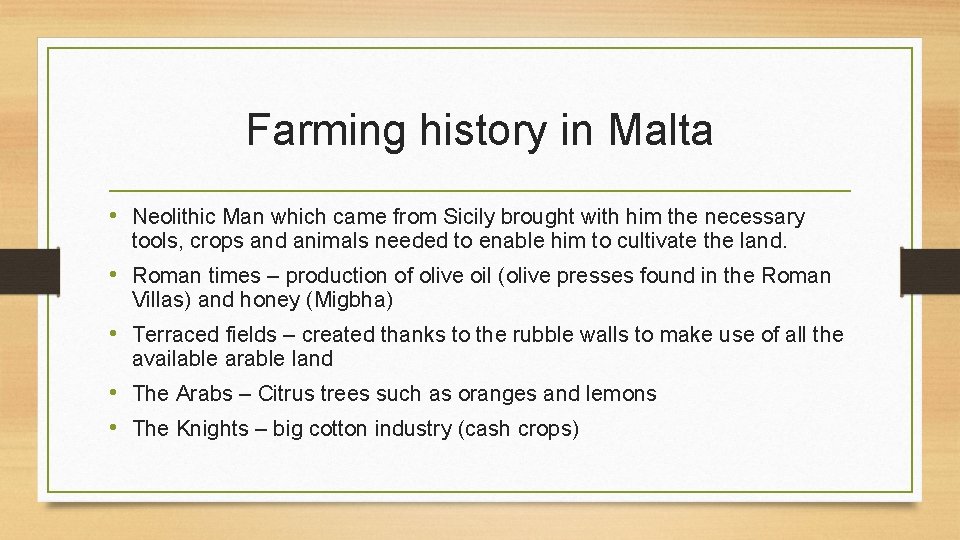 Farming history in Malta

• Neolithic Man which came from Sicily brought with him the necessary tools, crops and animals needed to enable him to cultivate the land.

• Roman times – production of olive oil (olive presses found in the Roman Villas) and honey (Migbha)

• Terraced fields – created thanks to the rubble walls to make use of all the available arable land

• The Arabs – Citrus trees such as oranges and lemons

• The Knights – big cotton industry (cash crops)